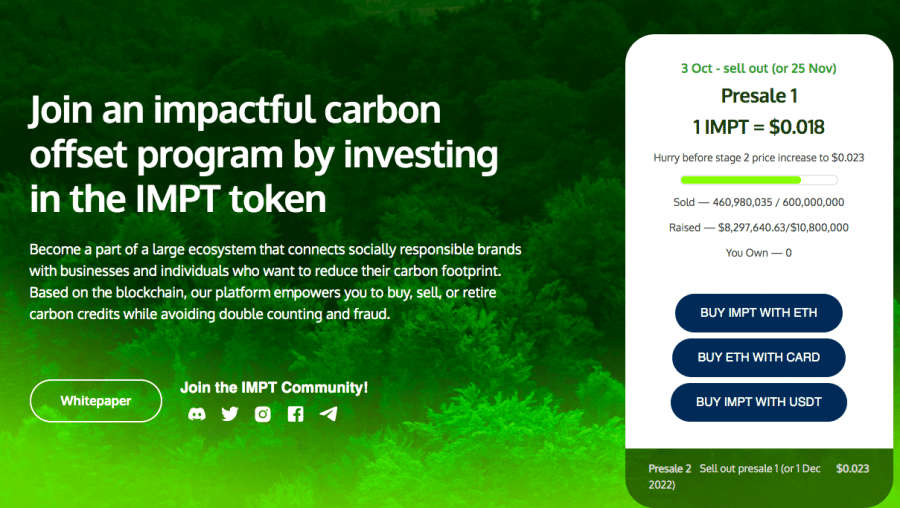 Join an impactful carbon offset program by investing in the IMPT token

Become a part of a large ecosystem that connects socially responsible brands with businesses and individuals who want to reduce their carbon footprint. Based on the blockchain, our platform empowers you to buy, sell, or retire carbon credits while avoiding double counting and fraud.

Whitepaper

Join the IMPT Community!

3 Oct - sell out (or 25 Nov)

Presale 1

1 IMPT = $0.018

Hurry before stage 2 price increase to $0.023

Sold — 460,980,035 / 600,000,000

Raised — $8,297,640.63/$10,800,000

You Own — 0

BUY IMPT WITH ETH

BUY ETH WITH CARD

BUY IMPT WITH USDT

Presale 2 Sell out presale 1 (or 1 Dec 2022) $0.023